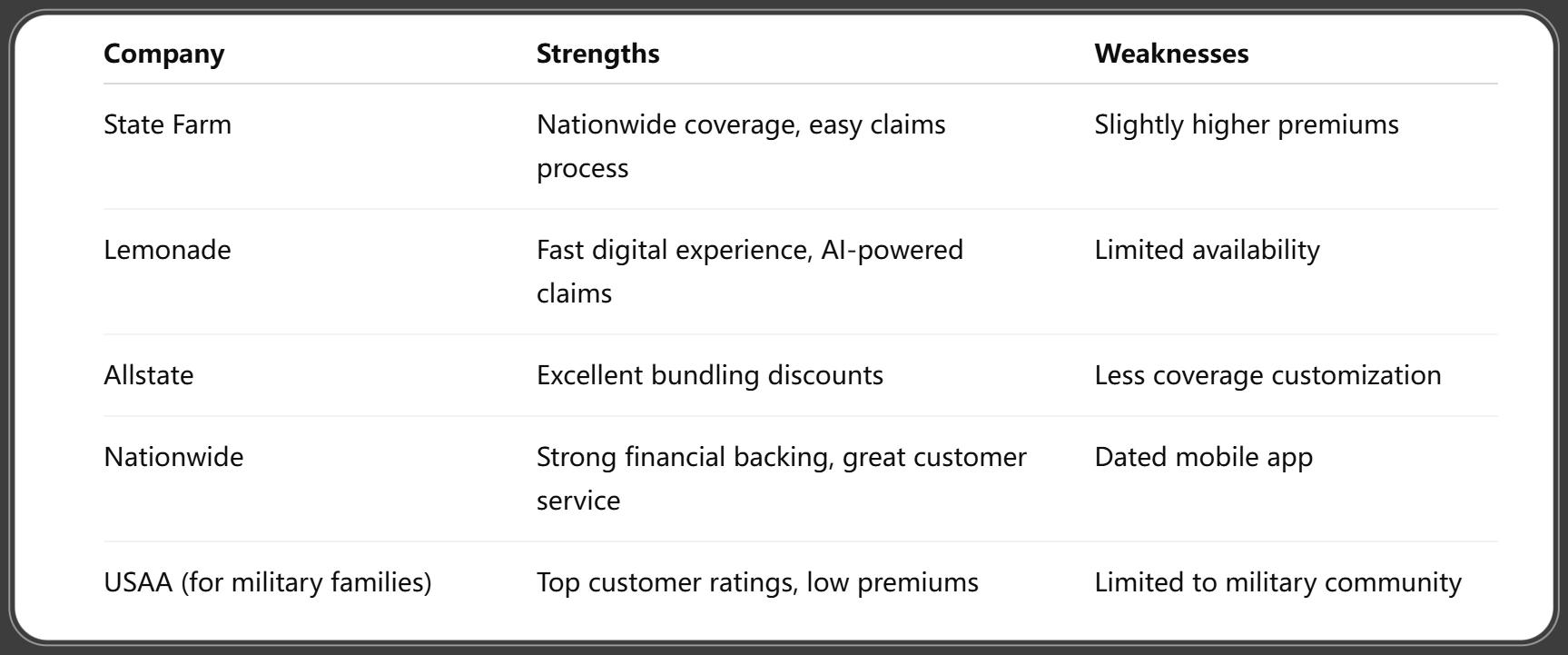 | Company | Strengths | Weaknesses |
|---|---|---|
| State Farm | Nationwide coverage, easy claims process | Slightly higher premiums |
| Lemonade | Fast digital experience, AI-powered claims | Limited availability |
| Allstate | Excellent bundling discounts | Less coverage customization |
| Nationwide | Strong financial backing, great customer service | Dated mobile app |
| USAA (for military families) | Top customer ratings, low premiums | Limited to military community |